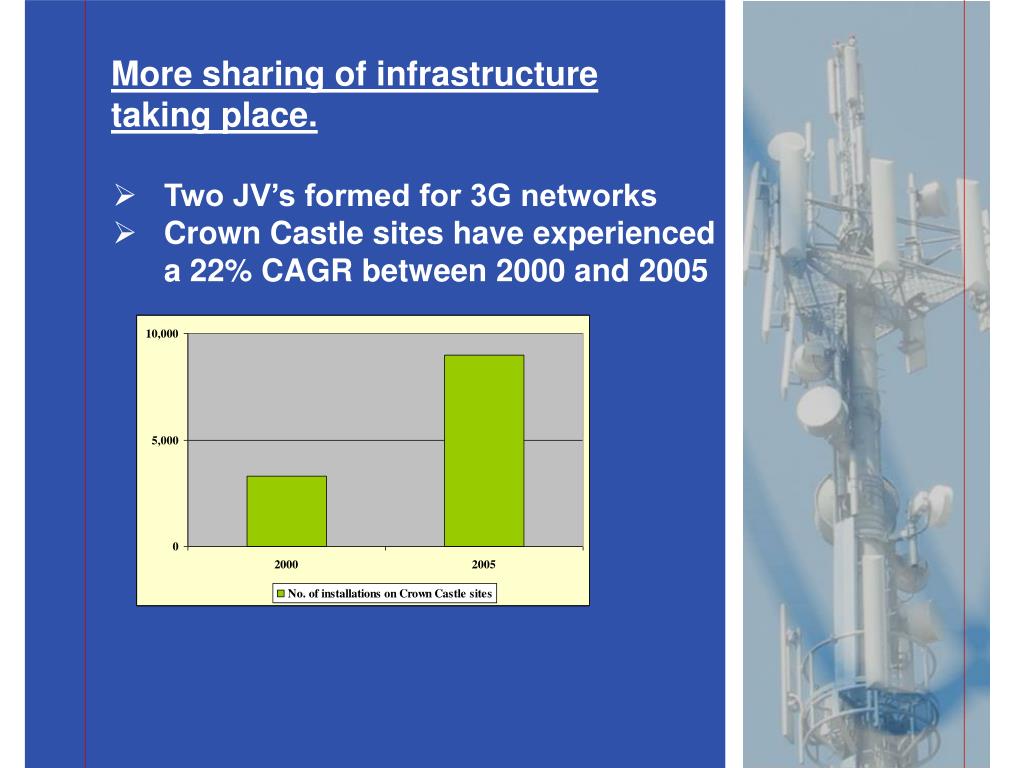 More sharing of infrastructure taking place.

➢ Two JV's formed for 3G networks
➢ Crown Castle sites have experienced a 22% CAGR between 2000 and 2005

10,000
5,000
0
2000
2005
No. of installations on Crown Castle sites